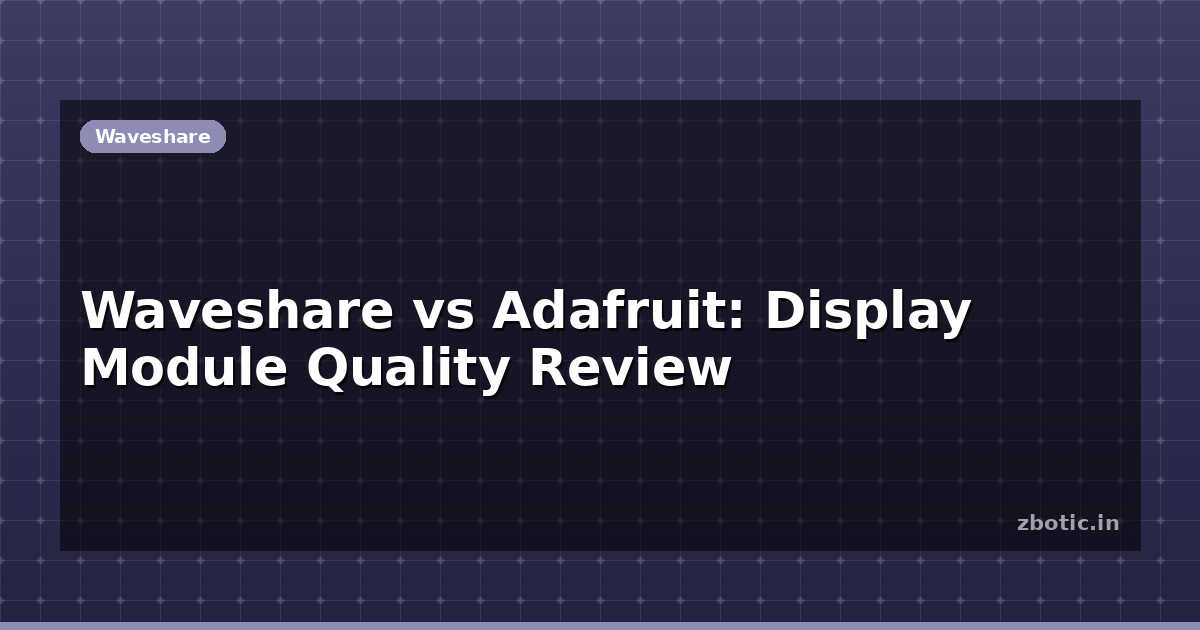 Waveshare

Waveshare vs Adafruit: Display Module Quality Review

zbotic.in